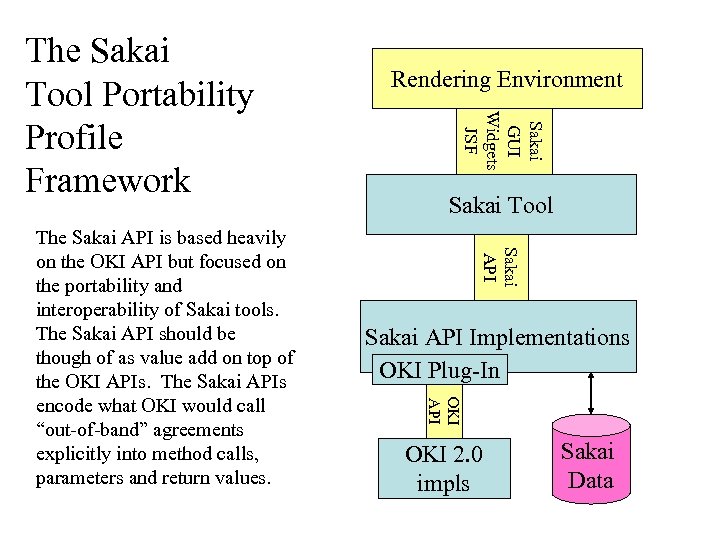 The Sakai Tool Portability Profile Framework

The Sakai API is based heavily on the OKI API but focused on the portability and interoperability of Sakai tools. The Sakai API should be though of as value add on top of the OKI APIs. The Sakai APIs encode what OKI would call "out-of-band" agreements explicitly into method calls, parameters and return values.

Rendering Environment

Sakai GUI Widgets JSF

Sakai Tool

Sakai API

Sakai API Implementations

OKI Plug-In

OKI API

OKI 2.0 impls

Sakai Data